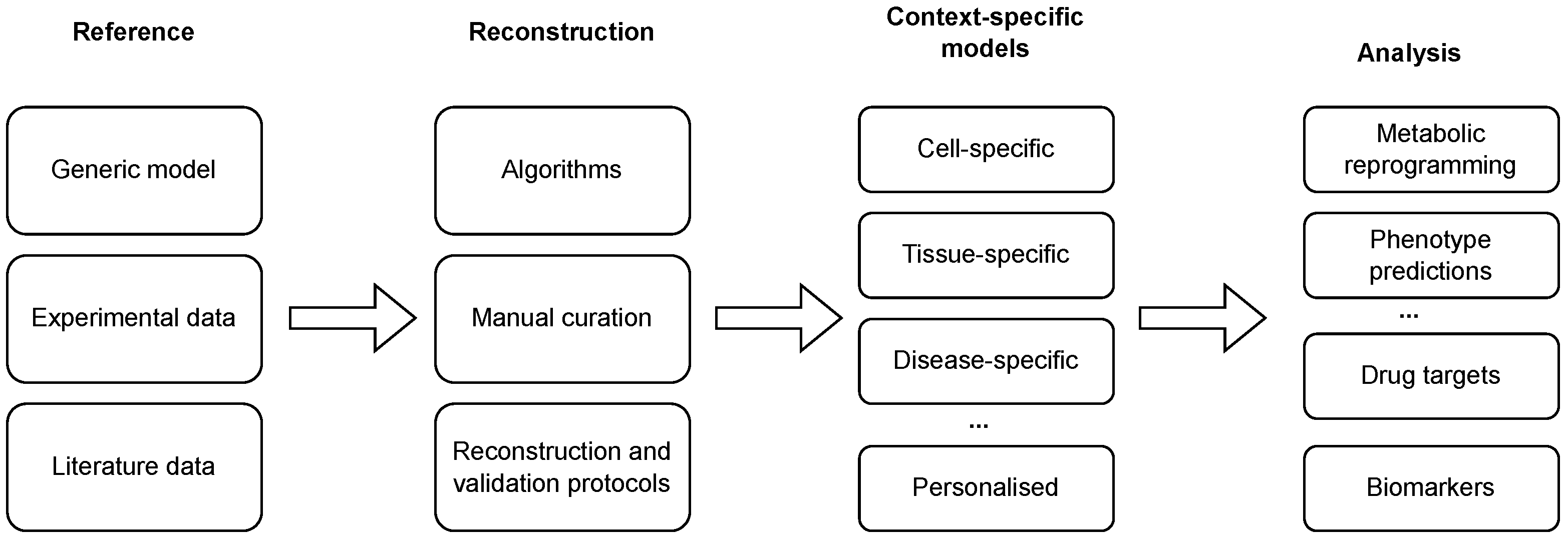 Reference

Generic model

Experimental data

Literature data

Reconstruction

Algorithms

Manual curation

Reconstruction and validation protocols

Context-specific models

Cell-specific

Tissue-specific

Disease-specific

...

Personalised

Analysis

Metabolic reprogramming

Phenotype predictions

...

Drug targets

Biomarkers